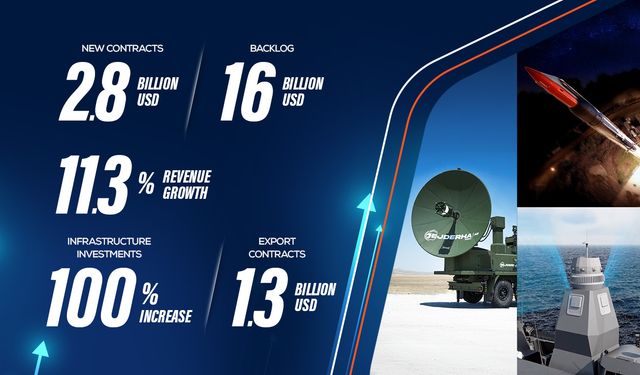 NEW CONTRACTS
2.8 BILLION USD

BACKLOG
16 BILLION USD

11.3 % REVENUE GROWTH

INFRASTRUCTURE INVESTMENTS
100 % INCREASE

EXPORT CONTRACTS
1.3 BILLION USD

EJDERHA